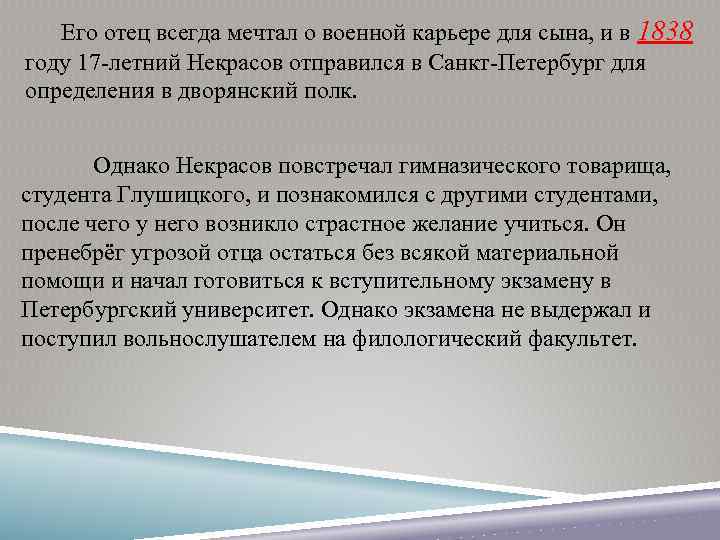 Его отец всегда мечтал о военной карьере для сына, и в 1838 году 17-летний Некрасов отправился в Санкт-Петербург для определения в дворянский полк.

Однако Некрасов повстречал гимназического товарища, студента Глушицкого, и познакомился с другими студентами, после чего у него возникло страстное желание учиться. Он пренебрёг угрозой отца остаться без всякой материальной помощи и начал готовиться к вступительному экзамену в Петербургский университет. Однако экзамена не выдержал и поступил вольнослушателем на филологический факультет.